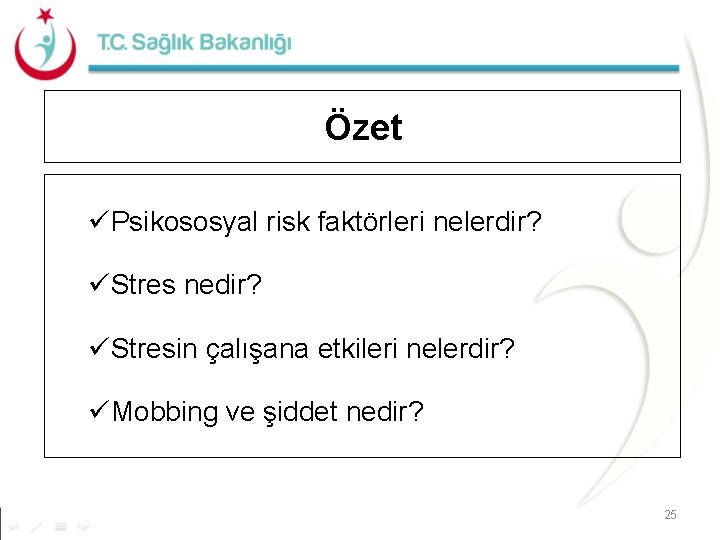 T.C. Sağlık Bakanlığı

Özet

✓Psikososyal risk faktörleri nelerdir?

✓Stres nedir?

✓Stresin çalışana etkileri nelerdir?

✓Mobbing ve şiddet nedir?

25